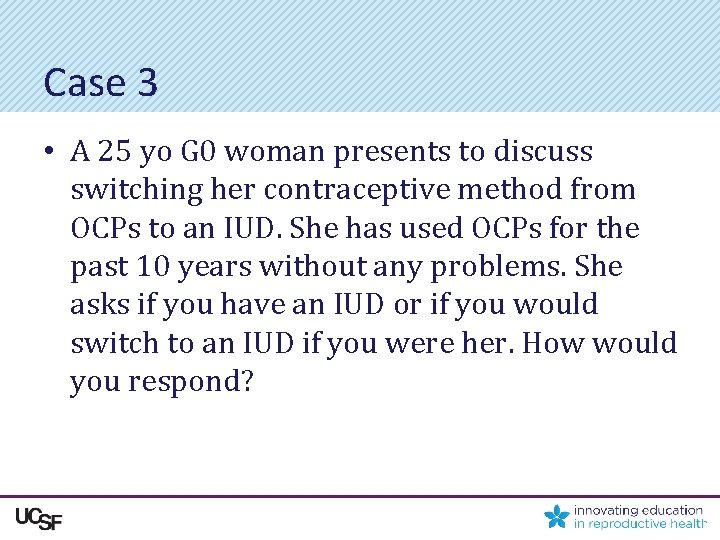 Case 3

• A 25 yo G0 woman presents to discuss switching her contraceptive method from OCPs to an IUD. She has used OCPs for the past 10 years without any problems. She asks if you have an IUD or if you would switch to an IUD if you were her. How would you respond?

UCSF

innovating education in reproductive health